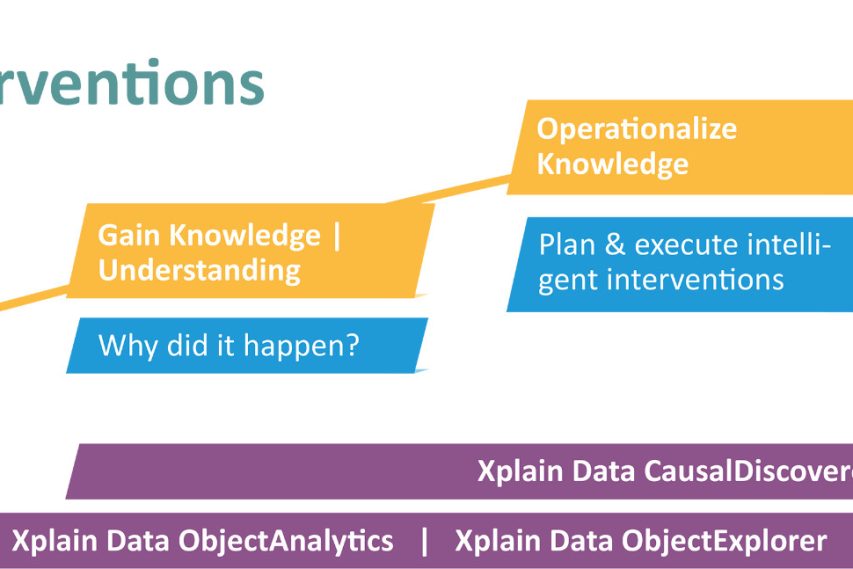 rventions

Gain Knowledge | Understanding

Why did it happen?

Operationalize Knowledge

Plan & execute intelligent interventions

Xplain Data CausalDiscovere

Xplain Data ObjectAnalytics | Xplain Data ObjectExplorer